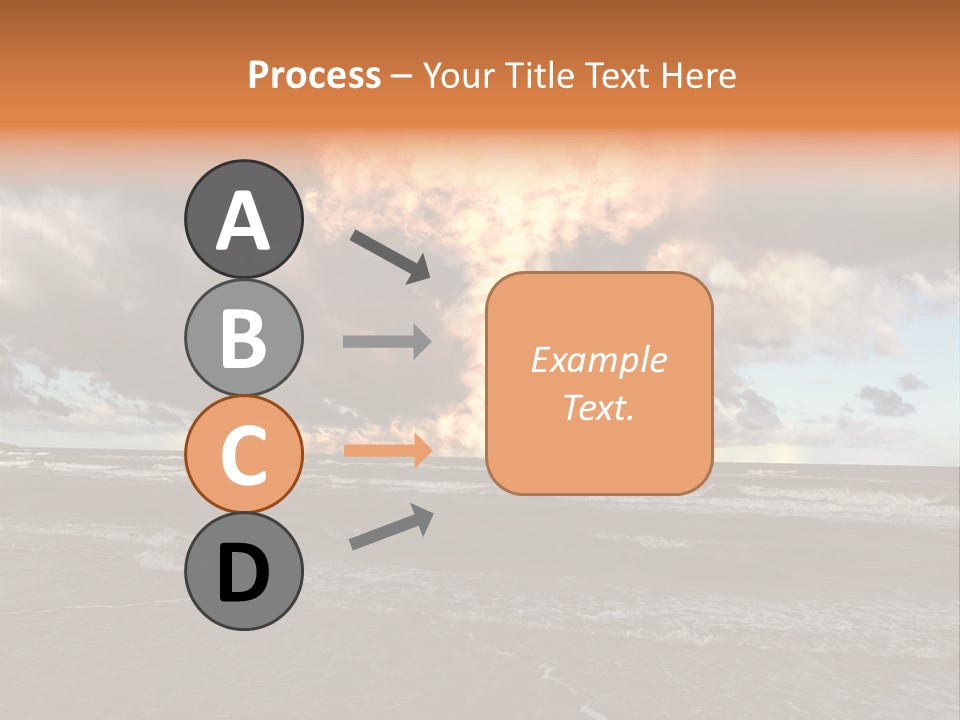 Process – Your Title Text Here

A
B
C
D

Example Text.